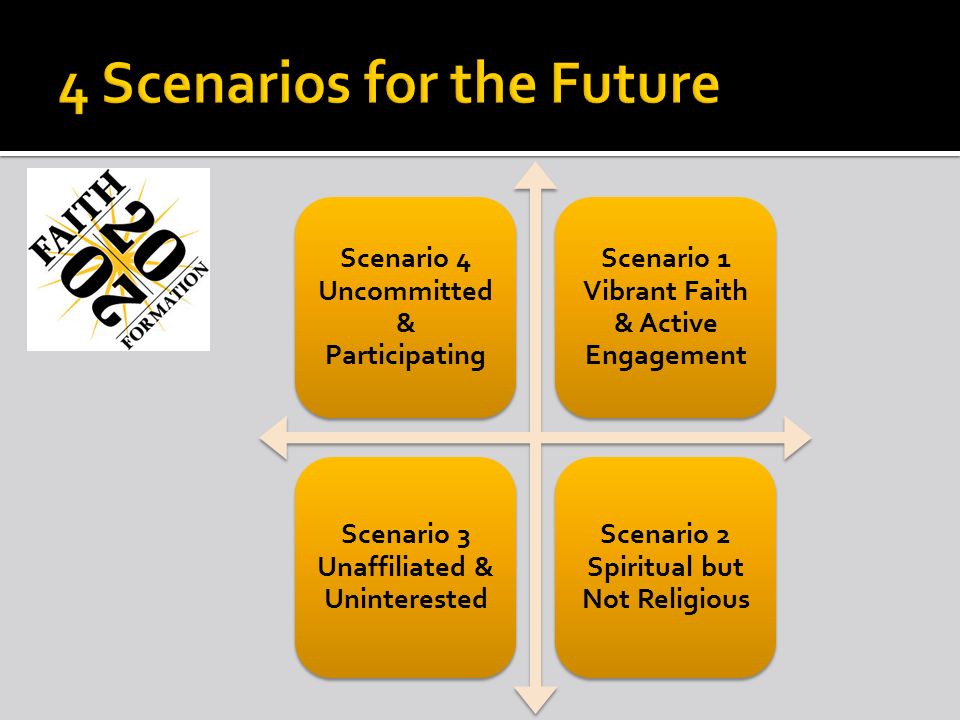 4 Scenarios for the Future

FAITH 2020 FORMATION

Scenario 4
Uncommitted & Participating

Scenario 1
Vibrant Faith & Active Engagement

Scenario 3
Unaffiliated & Uninterested

Scenario 2
Spiritual but Not Religious